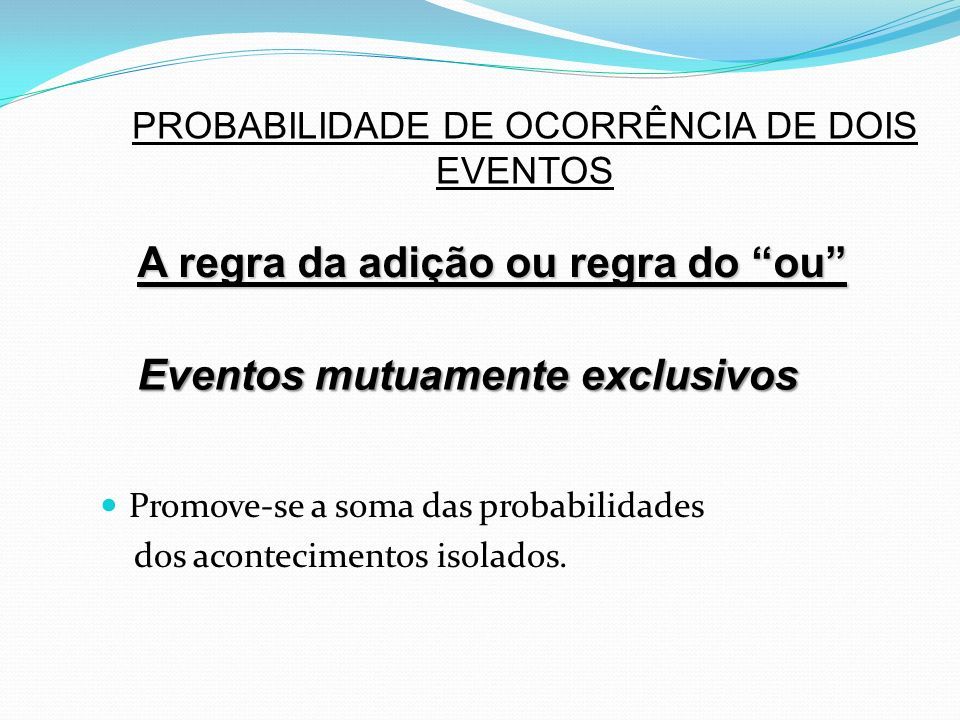 PROBABILIDADE DE OCORRÊNCIA DE DOIS EVENTOS

A regra da adição ou regra do “ou”

Eventos mutuamente exclusivos

Promove-se a soma das probabilidades dos acontecimentos isolados.